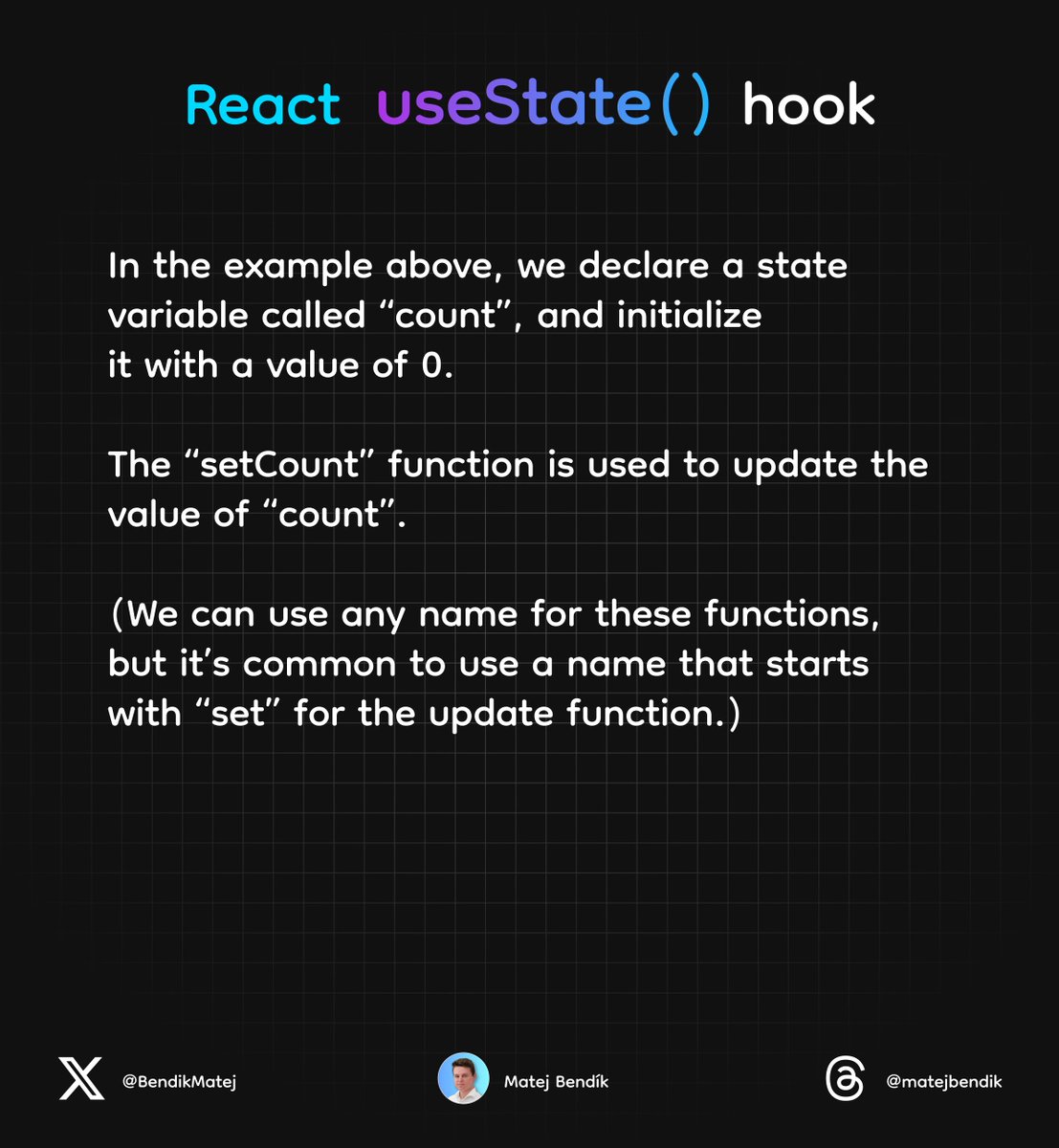 React useState() hook

In the example above, we declare a state variable called “count”, and initialize it with a value of 0.

The “setCount” function is used to update the value of “count”.

(We can use any name for these functions, but it’s common to use a name that starts with “set” for the update function.)

@BendikMatej

Matej Bendík

@matejbendik